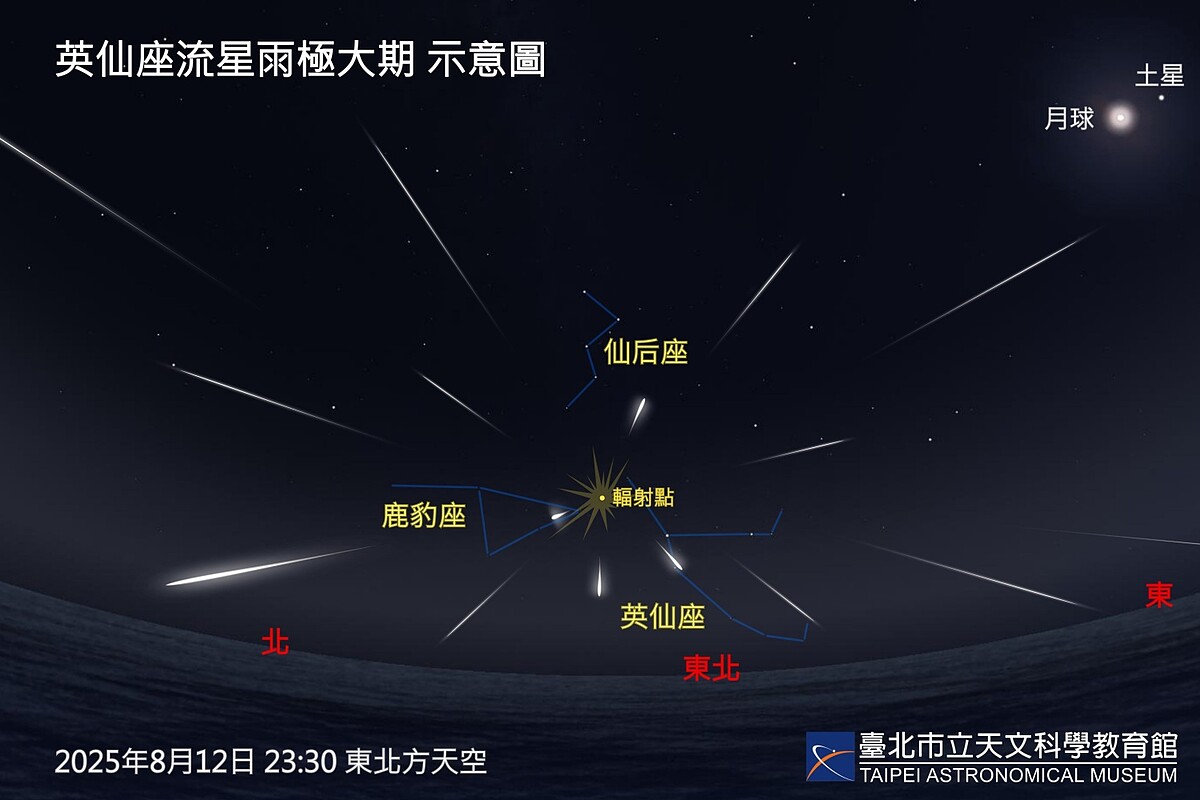 英仙座流星雨極大期 示意圖

土星

月球

仙后座

輻射點

鹿豹座

英仙座

北

東北

東

2025年8月12日 23:30 東北方天空

臺北市立天文科學教育館
TAIPEI ASTRONOMICAL MUSEUM